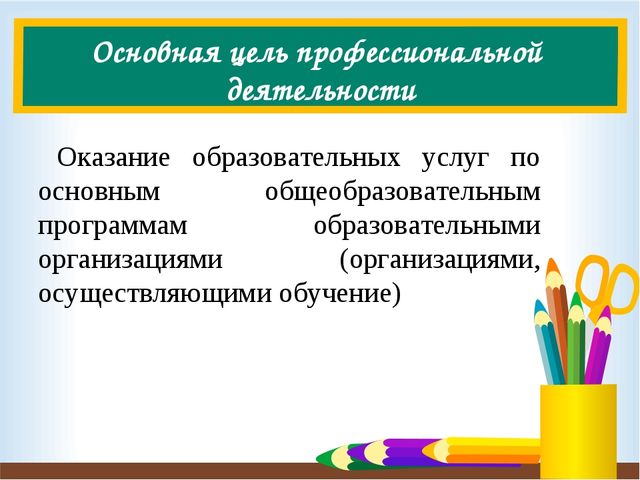 Основная цель профессиональной деятельности

Оказание образовательных услуг по основным общеобразовательным программам образовательными организациями (организациями, осуществляющими обучение)